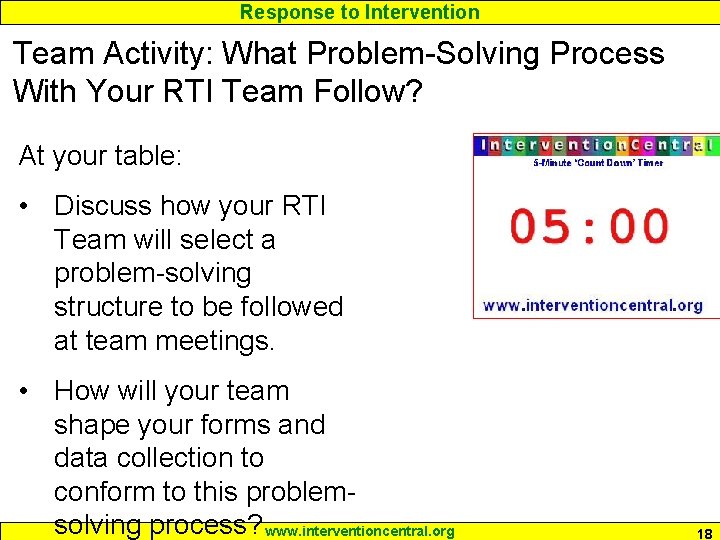 Response to Intervention

Team Activity: What Problem-Solving Process With Your RTI Team Follow?

At your table:

• Discuss how your RTI Team will select a problem-solving structure to be followed at team meetings.

• How will your team shape your forms and data collection to conform to this problem-solving process?

InterventionCentral
5-Minute 'Count Down' Timer
05:00
www.interventioncentral.org

www.interventioncentral.org

18